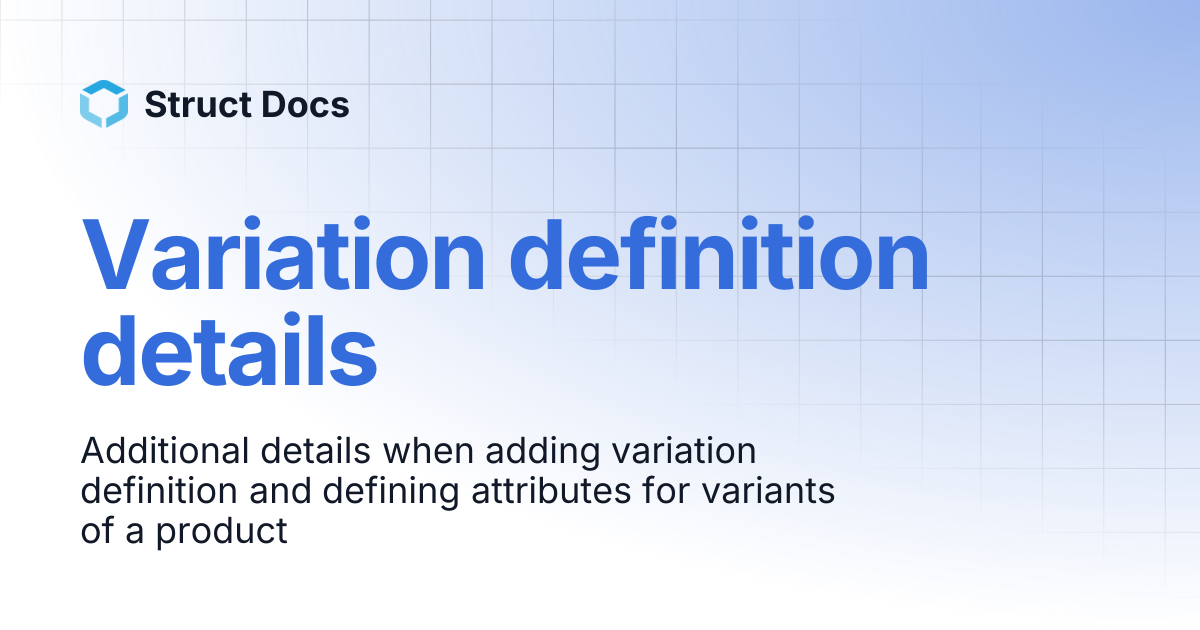 Struct Docs

Variation definition details

Additional details when adding variation definition and defining attributes for variants of a product